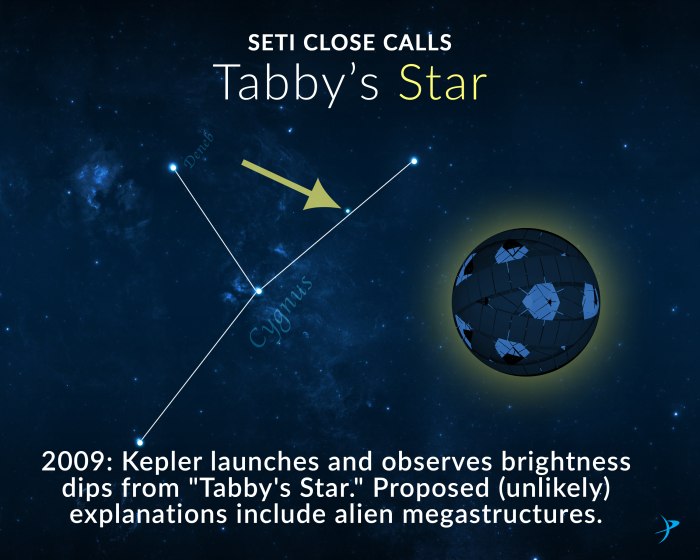 SETI CLOSE CALLS
Tabby's Star

Deneb

Cygnus

2009: Kepler launches and observes brightness dips from "Tabby's Star." Proposed (unlikely) explanations include alien megastructures.